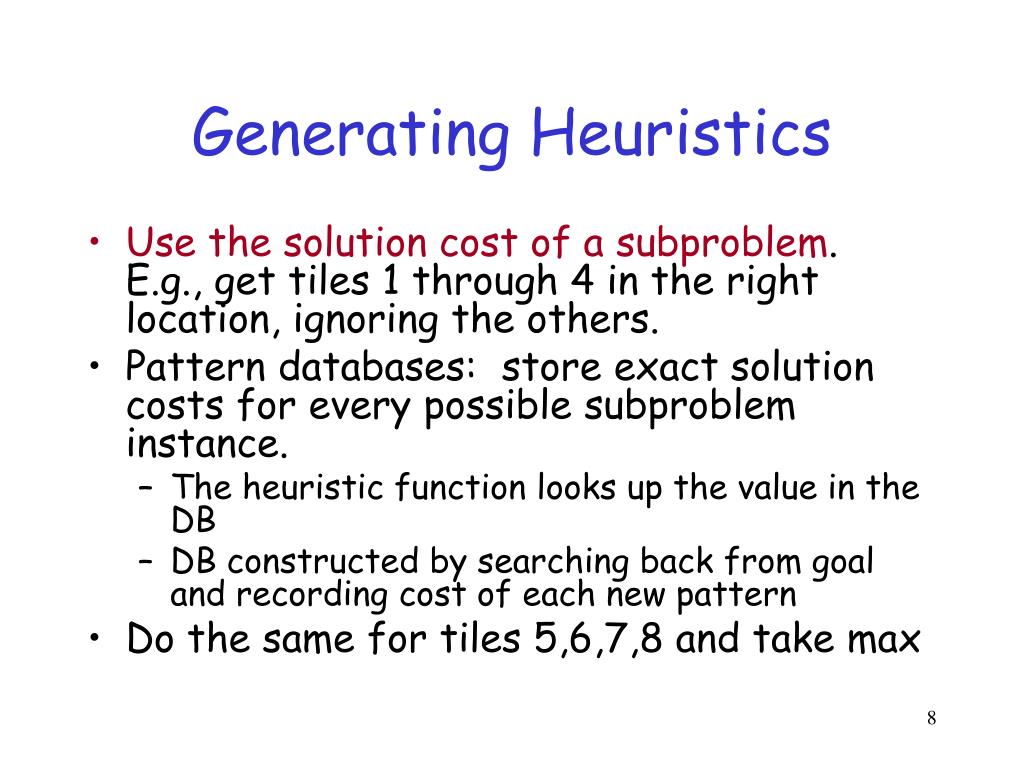 Generating Heuristics

• Use the solution cost of a subproblem. E.g., get tiles 1 through 4 in the right location, ignoring the others.
• Pattern databases: store exact solution costs for every possible subproblem instance.
– The heuristic function looks up the value in the DB
– DB constructed by searching back from goal and recording cost of each new pattern
• Do the same for tiles 5,6,7,8 and take max

8